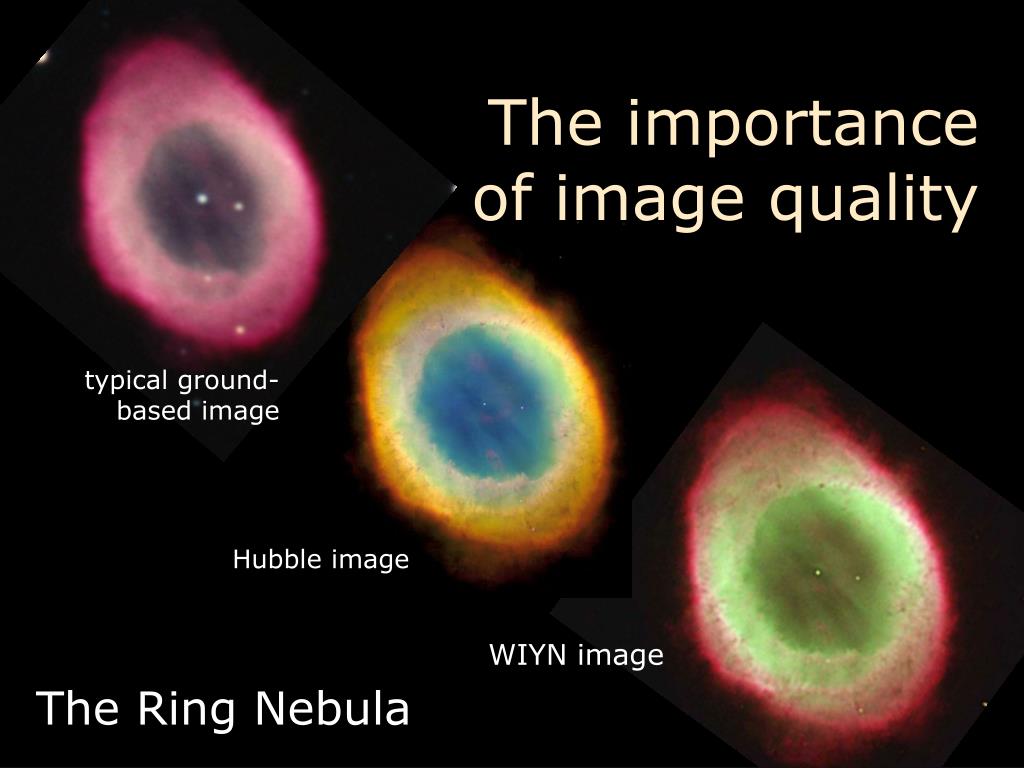 The importance of image quality

typical ground-based image

Hubble image

WIYN image

The Ring Nebula